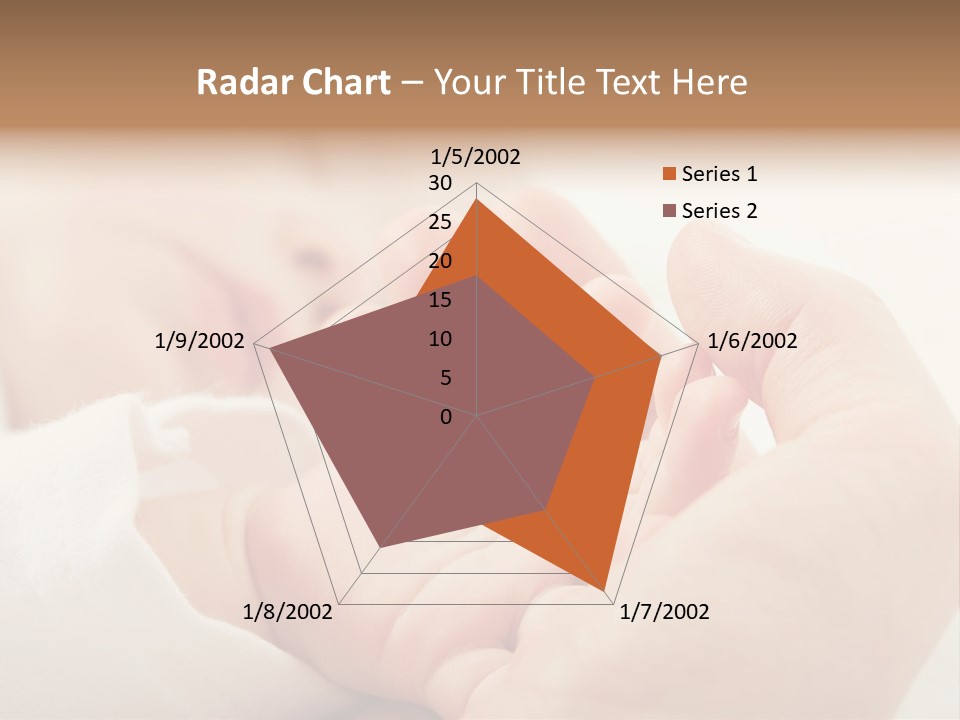 Radar Chart – Your Title Text Here

1/5/2002
30
25
20
15
10
5
0
1/6/2002
1/7/2002
1/8/2002
1/9/2002

Series 1
Series 2